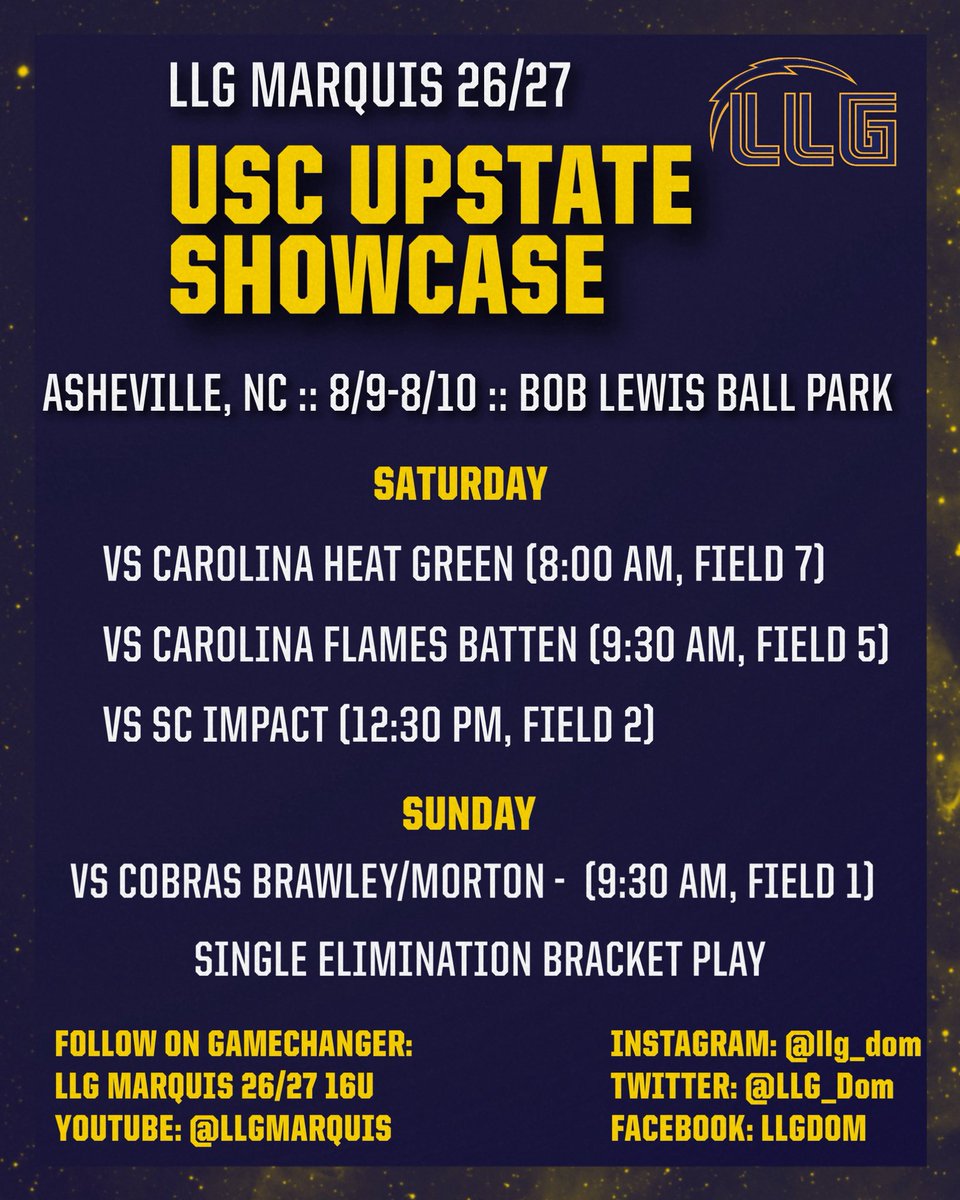 LLG MARQUIS 26/27

LLG

USC UPSTATE SHOWCASE

ASHEVILLE, NC :: 8/9-8/10 :: BOB LEWIS BALL PARK

SATURDAY

VS CAROLINA HEAT GREEN (8:00 AM, FIELD 7)

VS CAROLINA FLAMES BATTEN (9:30 AM, FIELD 5)

VS SC IMPACT (12:30 PM, FIELD 2)

SUNDAY

VS COBRAS BRAWLEY/MORTON - (9:30 AM, FIELD 1)

SINGLE ELIMINATION BRACKET PLAY

FOLLOW ON GAMECHANGER:
LLG MARQUIS 26/27 16U
YOUTUBE: @LLGMARQUIS

INSTAGRAM: @llg_dom
TWITTER: @LLG_Dom
FACEBOOK: LLGDOM